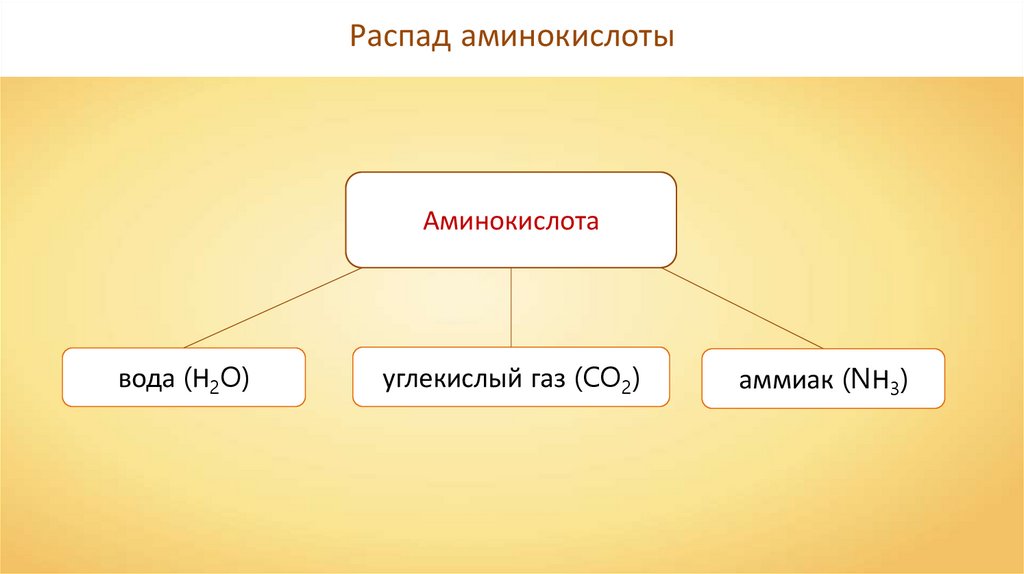 Распад аминокислоты

Аминокислота

вода ($H_2O$)

углекислый газ ($CO_2$)

аммиак ($NH_3$)